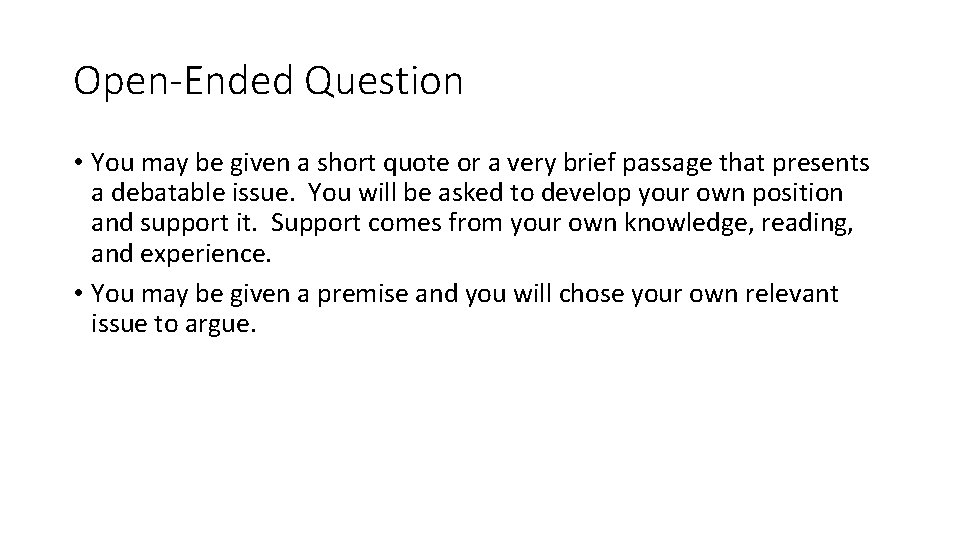 Open-Ended Question

• You may be given a short quote or a very brief passage that presents a debatable issue. You will be asked to develop your own position and support it. Support comes from your own knowledge, reading, and experience.

• You may be given a premise and you will chose your own relevant issue to argue.